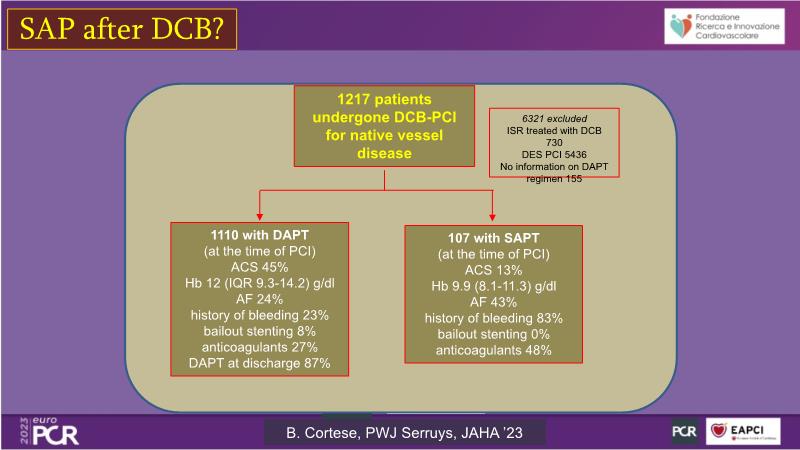 SAP after DCB?

Fondazione Ricerca e Innovazione Cardiovascolare

1217 patients undergone DCB-PCI for native vessel disease

6321 excluded
ISR treated with DCB 730
DES PCI 5436
No information on DAPT regimen 155

1110 with DAPT
(at the time of PCI)
ACS 45%
Hb 12 (IQR 9.3-14.2) g/dl
AF 24%
history of bleeding 23%
bailout stenting 8%
anticoagulants 27%
DAPT at discharge 87%

107 with SAPT
(at the time of PCI)
ACS 13%
Hb 9.9 (8.1-11.3) g/dl
AF 43%
history of bleeding 83%
bailout stenting 0%
anticoagulants 48%

2023 euro PCR

B. Cortese, PWJ Serruys, JAHA '23

PCR EAPCI